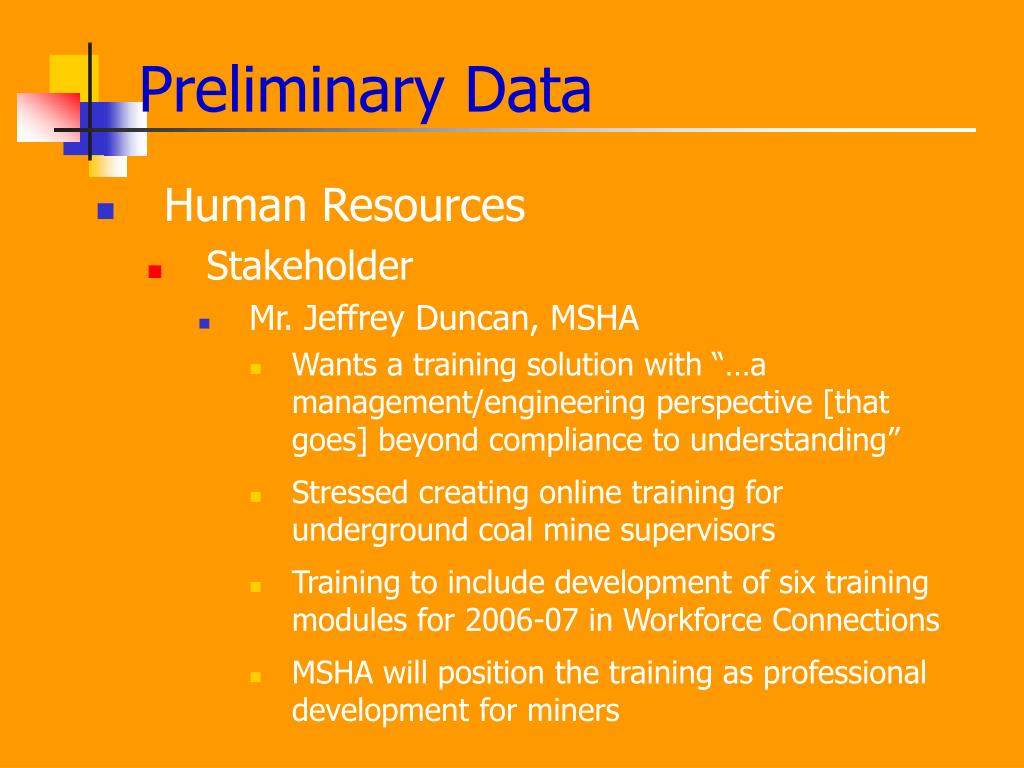 Preliminary Data

Human Resources

Stakeholder

Mr. Jeffrey Duncan, MSHA

Wants a training solution with “…a management/engineering perspective [that goes] beyond compliance to understanding”

Stressed creating online training for underground coal mine supervisors

Training to include development of six training modules for 2006-07 in Workforce Connections

MSHA will position the training as professional development for miners